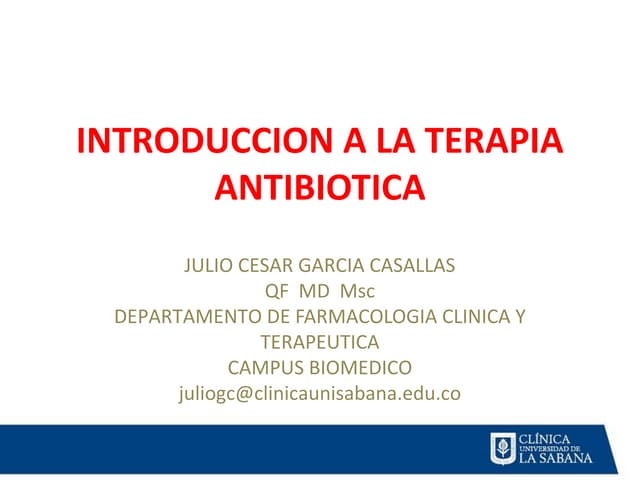 INTRODUCCION A LA TERAPIA ANTIBIOTICA

JULIO CESAR GARCIA CASALLAS
QF MD Msc
DEPARTAMENTO DE FARMACOLOGIA CLINICA Y TERAPEUTICA
CAMPUS BIOMEDICO
juliogc@clinicaunisabana.edu.co

CLÍNICA
UNIVERSIDAD DE
LA SABANA